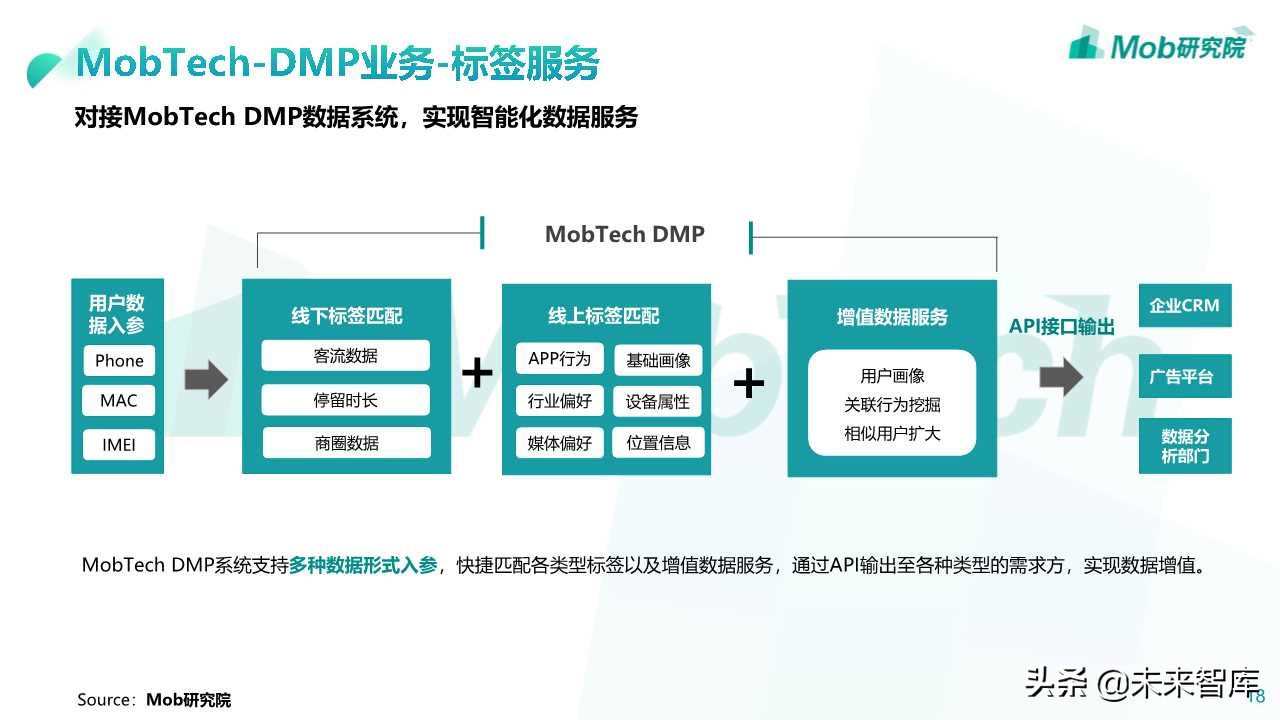 MobTech-DMP业务-标签服务

Mob研究院

对接MobTech DMP数据系统，实现智能化数据服务

MobTech DMP

用户数据入参

Phone

MAC

IMEI

线下标签匹配

客流数据

停留时长

商圈数据

+

线上标签匹配

APP行为

基础画像

行业偏好

设备属性

媒体偏好

位置信息

+

增值数据服务

用户画像

关联行为挖掘

相似用户扩大

API接口输出

企业CRM

广告平台

数据分析部门

MobTech DMP系统支持多种数据形式入参，快捷匹配各类型标签以及增值数据服务，通过API输出至各种类型的需求方，实现数据增值。

Source：Mob研究院

头条 @未来智库

18